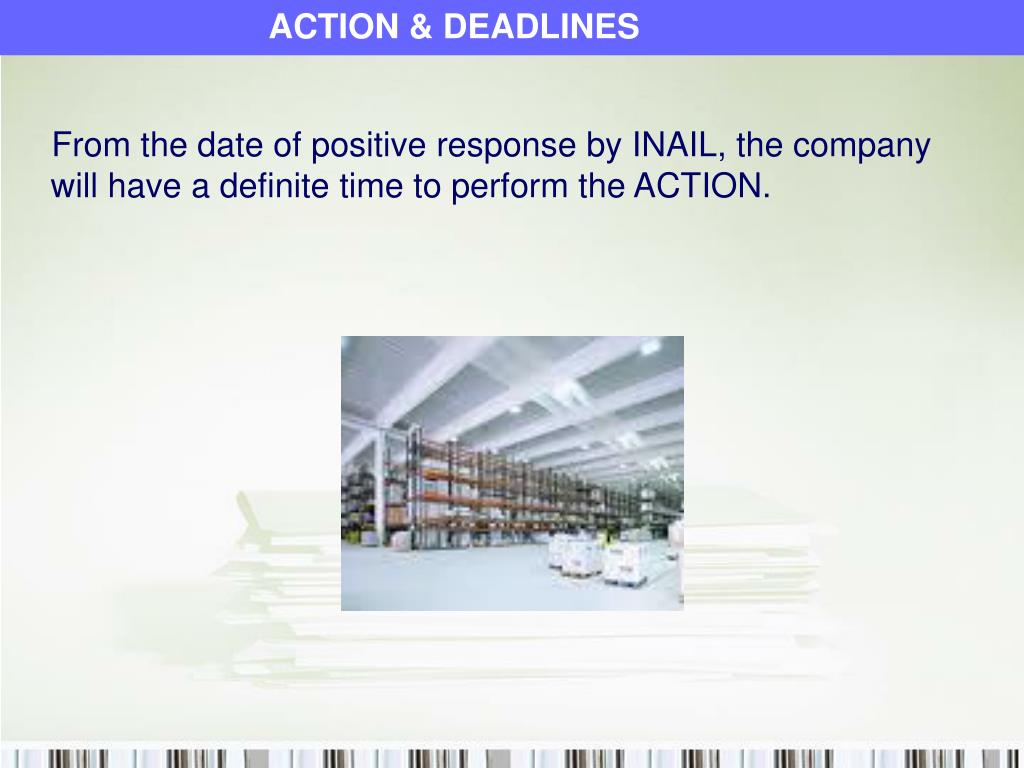 ACTION & DEADLINES

From the date of positive response by INAIL, the company will have a definite time to perform the ACTION.